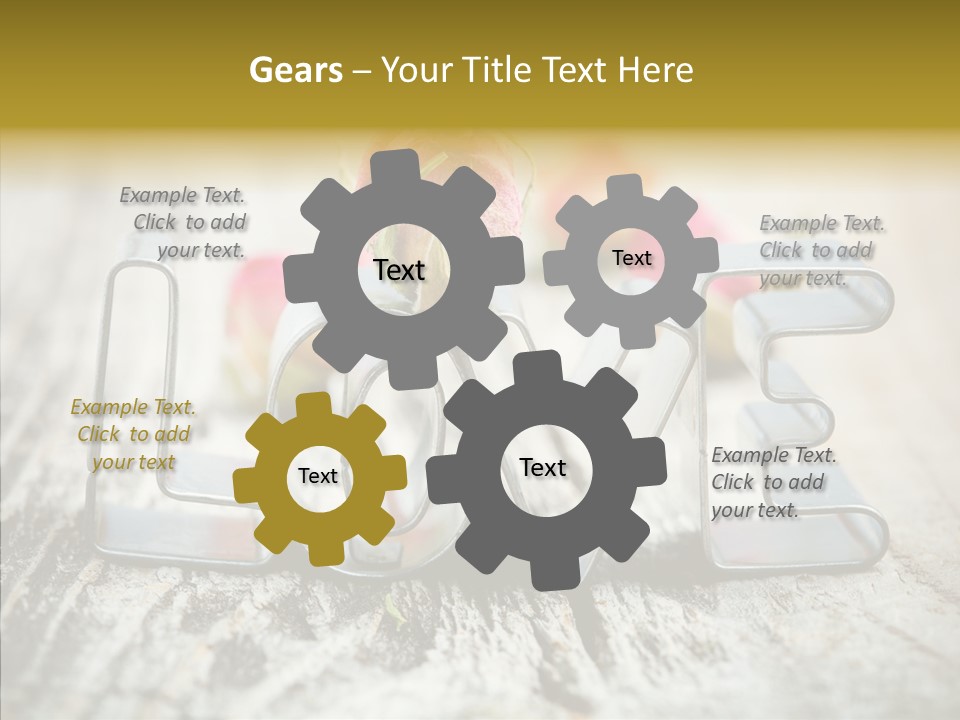 Gears – Your Title Text Here

Example Text. Click to add your text.

Text

Text

Example Text. Click to add your text.

Example Text. Click to add your text

Text

Text

Example Text. Click to add your text.